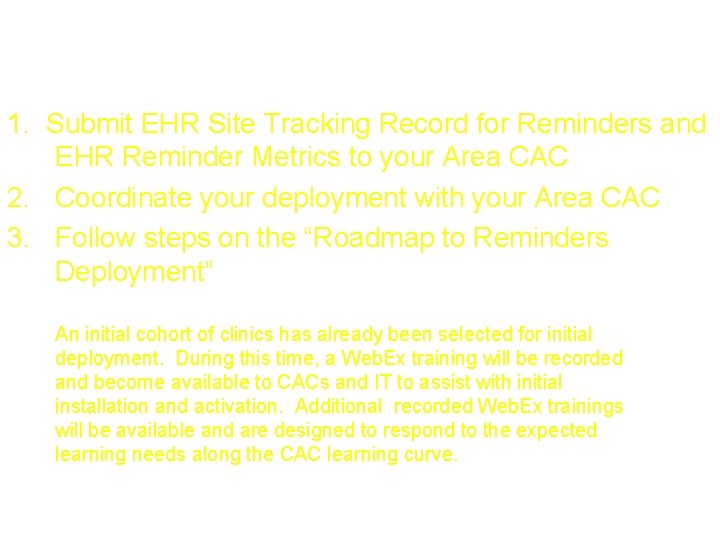 1. Submit EHR Site Tracking Record for Reminders and EHR Reminder Metrics to your Area CAC
2. Coordinate your deployment with your Area CAC
3. Follow steps on the “Roadmap to Reminders Deployment”

An initial cohort of clinics has already been selected for initial deployment. During this time, a WebEx training will be recorded and become available to CACs and IT to assist with initial installation and activation. Additional recorded WebEx trainings will be available and are designed to respond to the expected learning needs along the CAC learning curve.